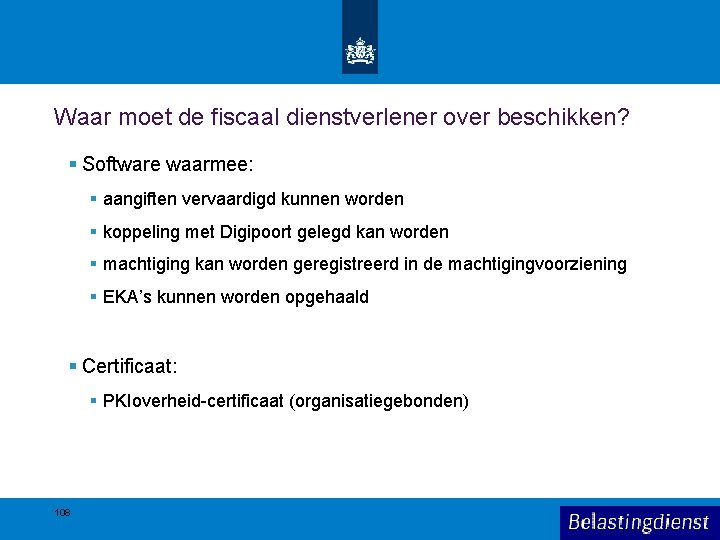 Waar moet de fiscaal dienstverlener over beschikken?

▪ Software waarmee:

▪ aangiften vervaardigd kunnen worden

▪ koppeling met Digipoort gelegd kan worden

▪ machtiging kan worden geregistreerd in de machtigingvoorziening

▪ EKA's kunnen worden opgehaald

▪ Certificaat:

▪ PKIoverheid-certificaat (organisatiegebonden)

108

Belastingdienst